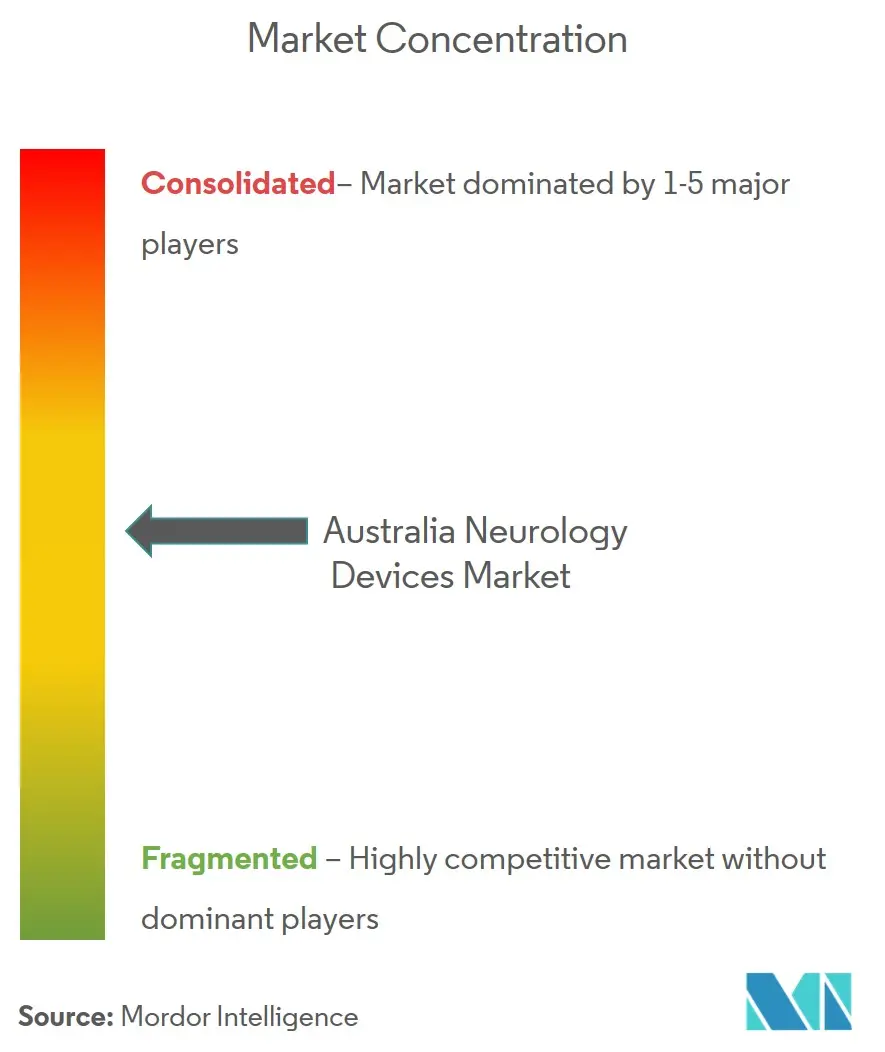 Market Concentration

Consolidated– Market dominated by 1-5 major players

Australia Neurology Devices Market

Fragmented – Highly competitive market without dominant players

Source: Mordor Intelligence